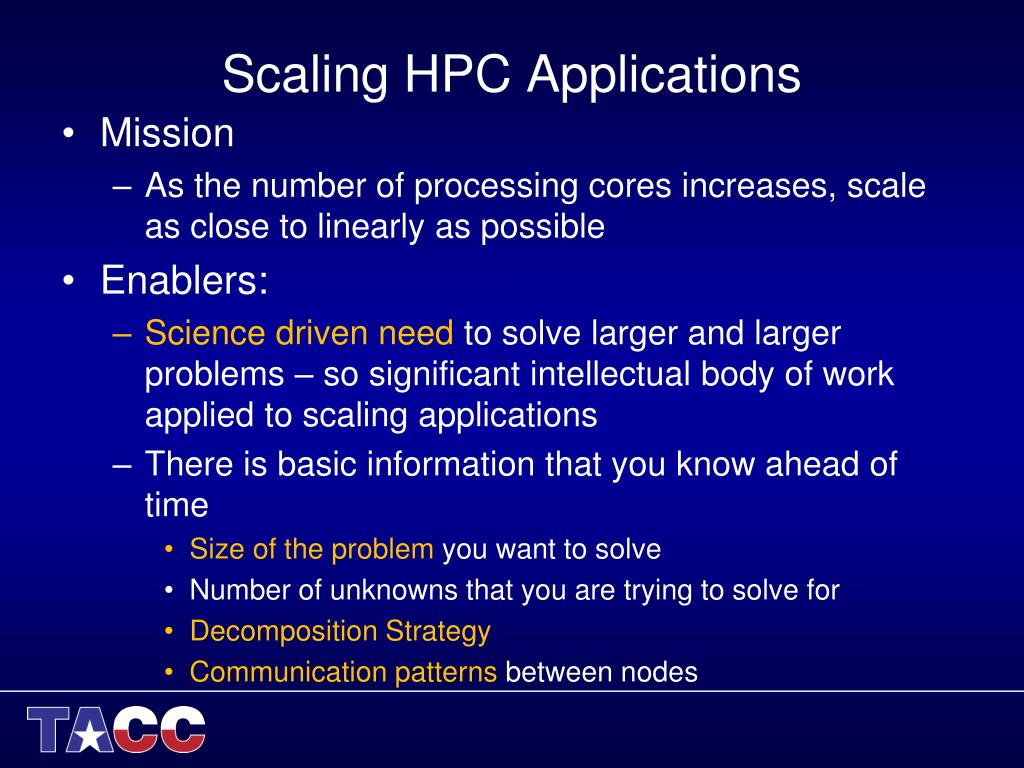 Scaling HPC Applications

• Mission
– As the number of processing cores increases, scale as close to linearly as possible

• Enablers:
– Science driven need to solve larger and larger problems – so significant intellectual body of work applied to scaling applications
– There is basic information that you know ahead of time
• Size of the problem you want to solve
• Number of unknowns that you are trying to solve for
• Decomposition Strategy
• Communication patterns between nodes

TACC